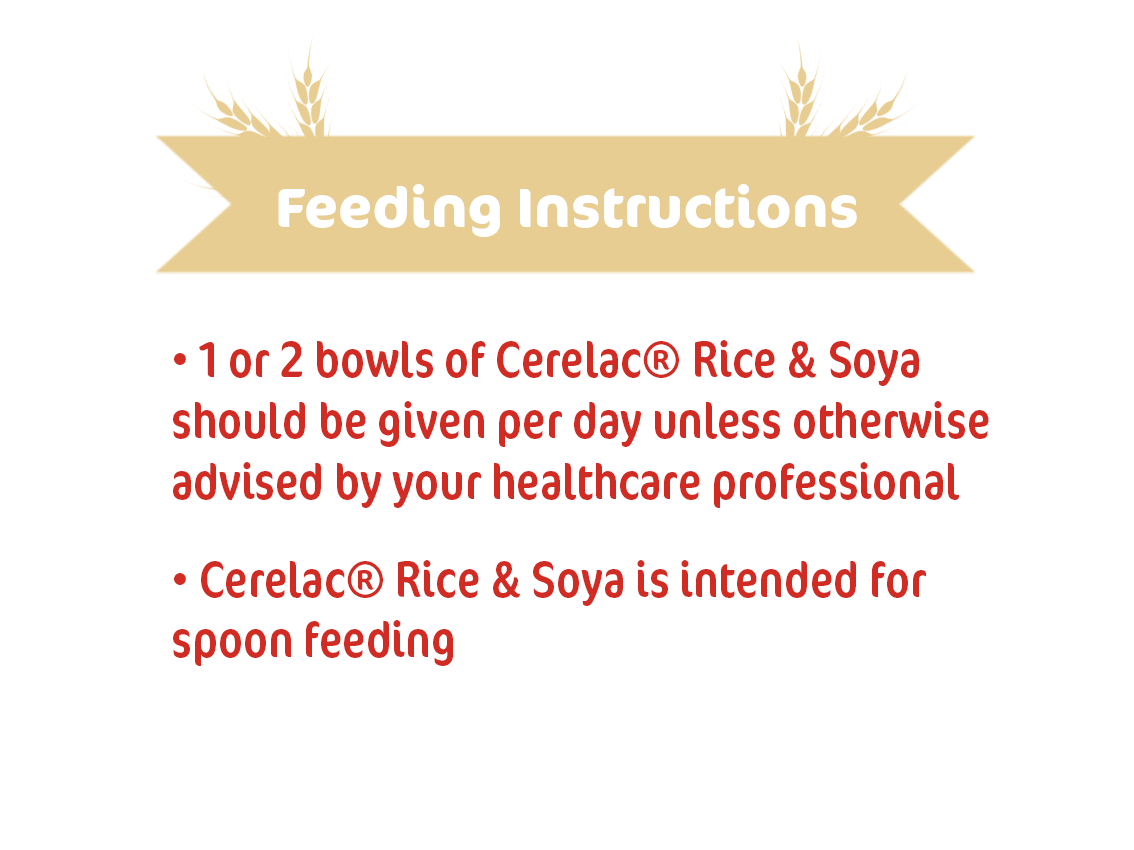 Feeding Instructions

• 1 or 2 bowls of Cerelac® Rice & Soya should be given per day unless otherwise advised by your healthcare professional

• Cerelac® Rice & Soya is intended for spoon feeding